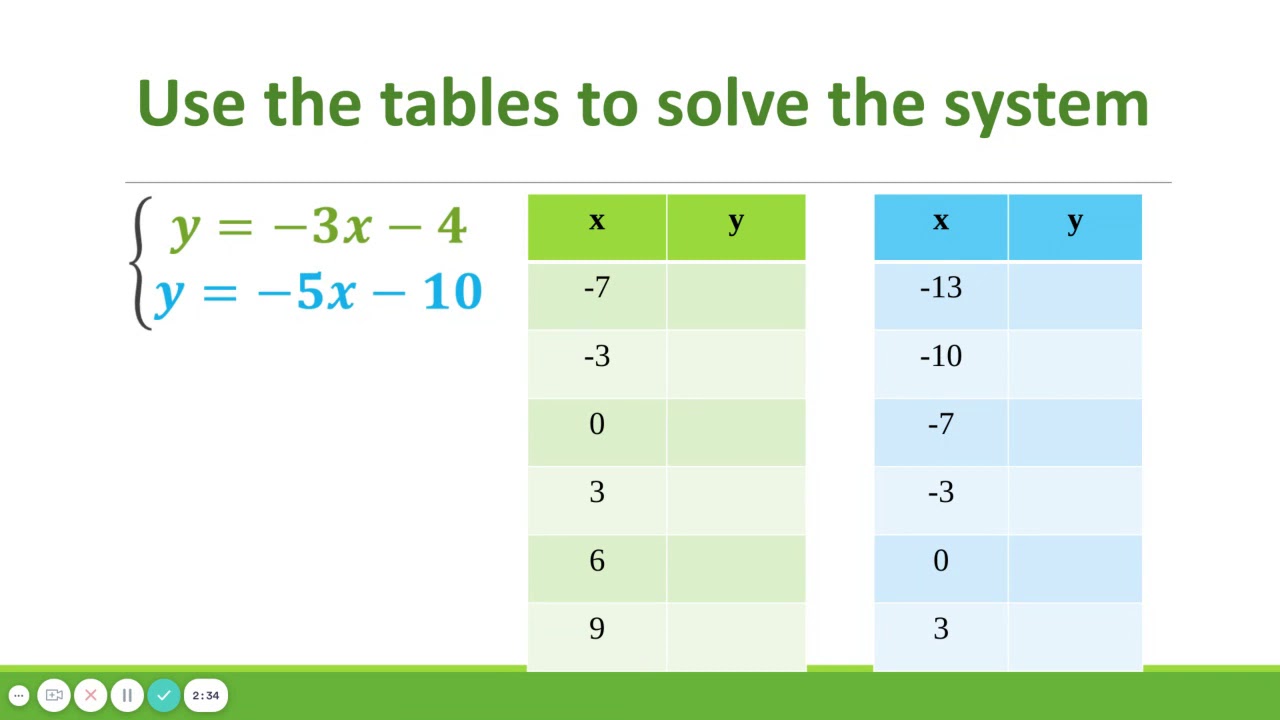 Use the tables to solve the system

$\begin{cases} y = -3x - 4 \\ y = -5x - 10 \end{cases}$

| x | y |
|---|---|
| -7 | |
| -3 | |
| 0 | |
| 3 | |
| 6 | |
| 9 | |

| x | y |
|---|---|
| -13 | |
| -10 | |
| -7 | |
| -3 | |
| 0 | |
| 3 | |

2:34